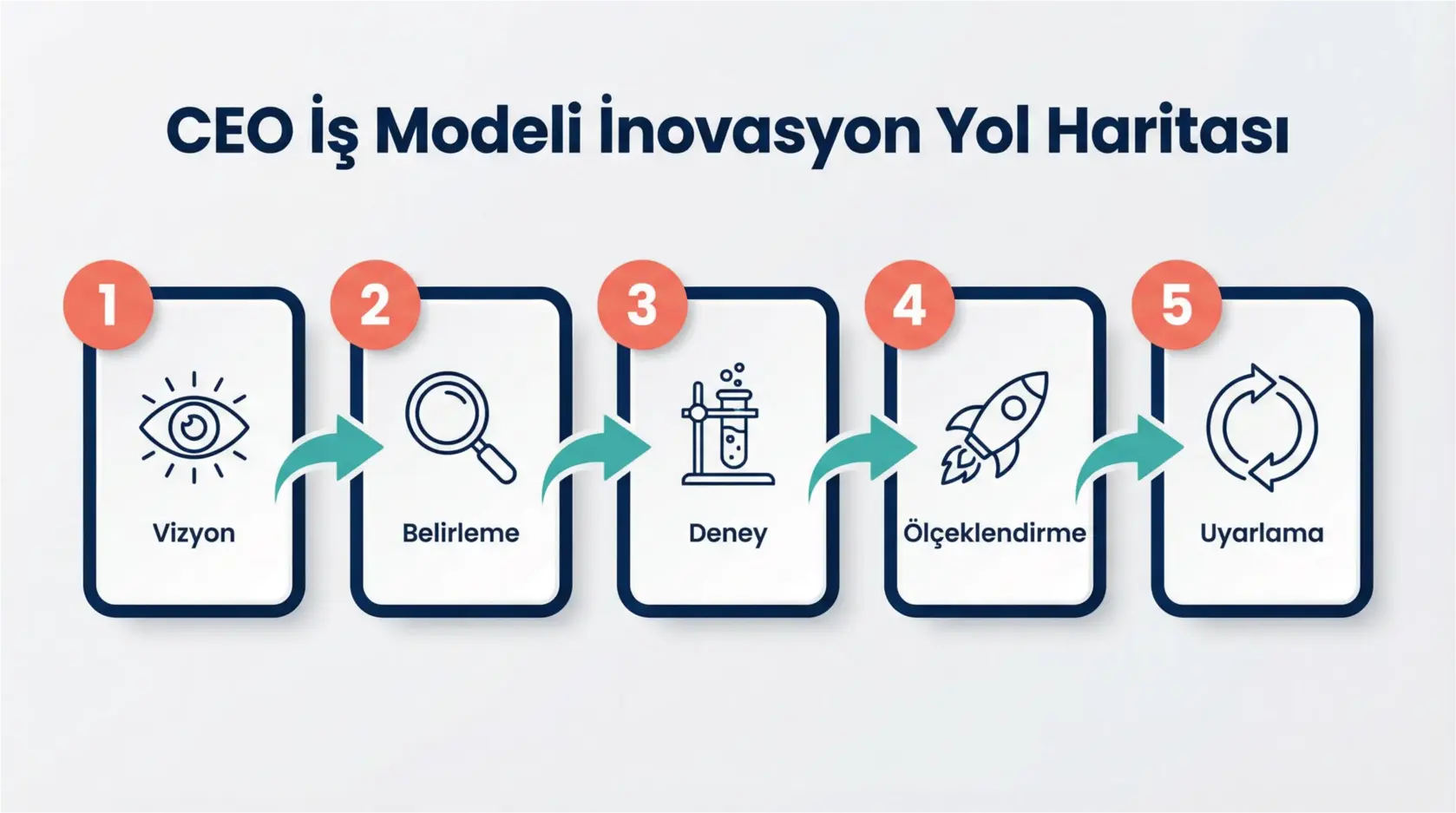 CEO İş Modeli İnovasyon Yol Haritası

1
Vizyon

2
Belirleme

3
Deney

4
Ölçeklendirme

5
Uyarlama